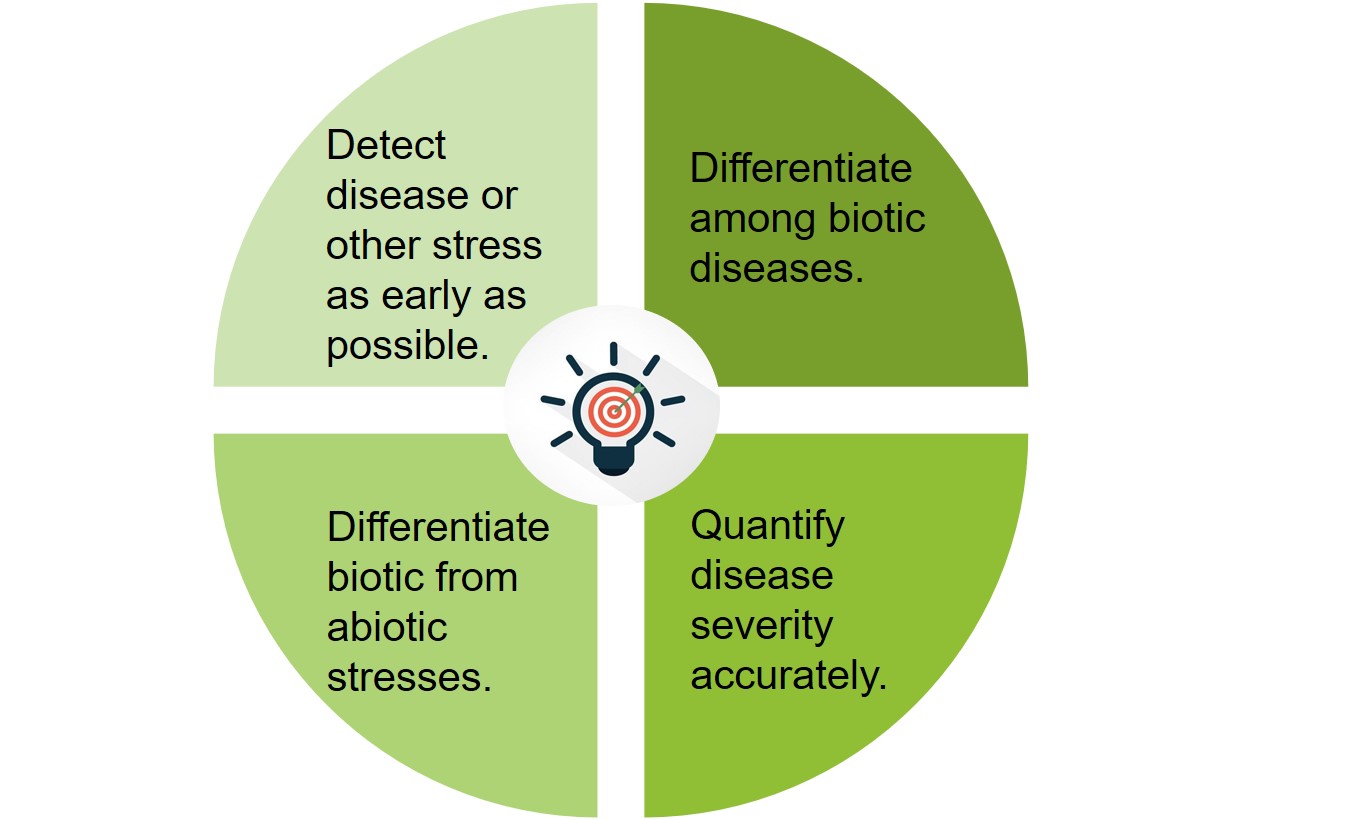 Detect disease or other stress as early as possible.

Differentiate among biotic diseases.

Differentiate biotic from abiotic stresses.

Quantify disease severity accurately.